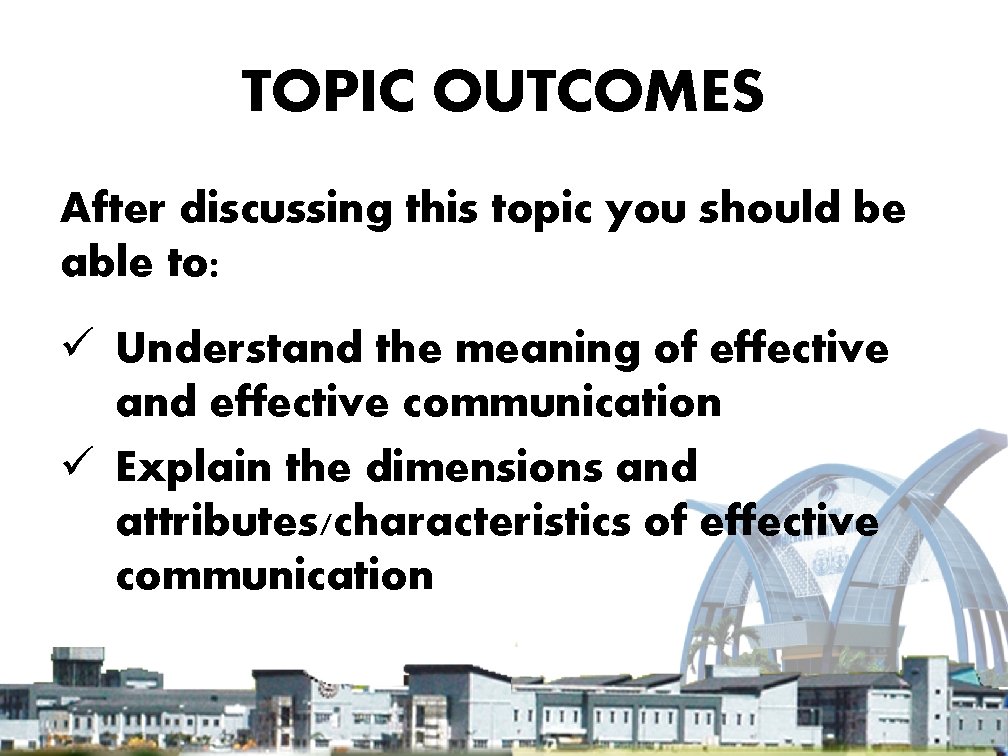 TOPIC OUTCOMES

After discussing this topic you should be able to:

✓ Understand the meaning of effective and effective communication

✓ Explain the dimensions and attributes/characteristics of effective communication